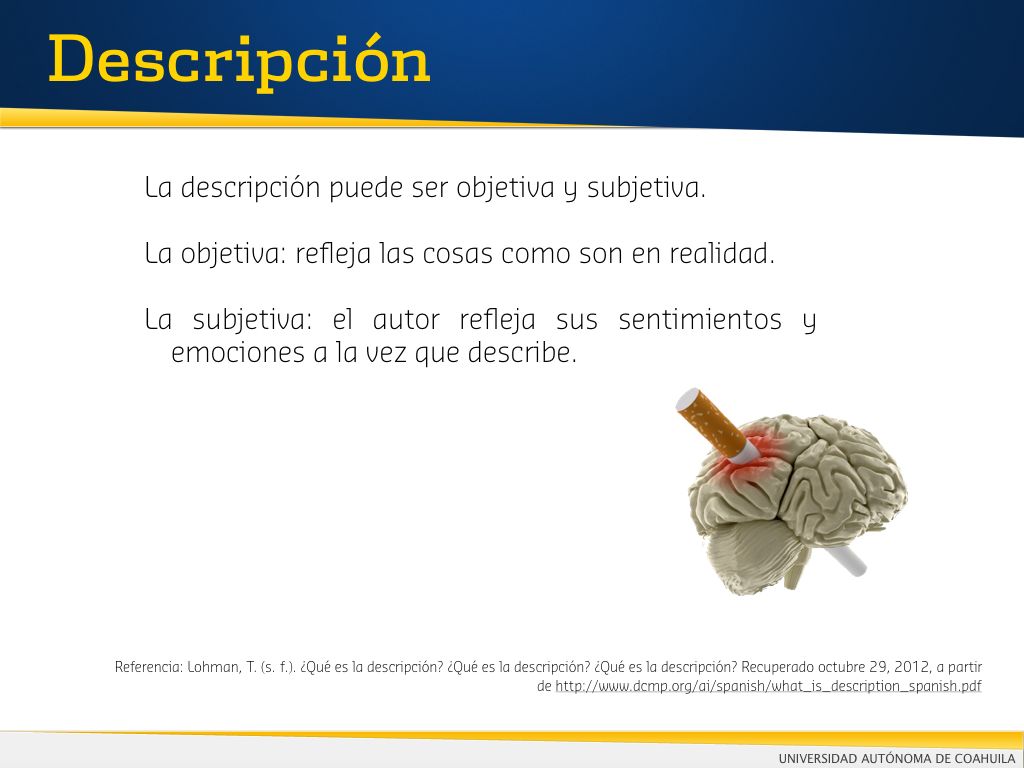 Descripción

La descripción puede ser objetiva y subjetiva.

La objetiva: refleja las cosas como son en realidad.

La subjetiva: el autor refleja sus sentimientos y emociones a la vez que describe.

Referencia: Lohman, T. (s. f.). ¿Qué es la descripción? ¿Qué es la descripción? ¿Qué es la descripción? Recuperado octubre 29, 2012, a partir de http://www.dcmp.org/ai/spanish/what_is_description_spanish.pdf

UNIVERSIDAD AUTÓNOMA DE COAHUILA